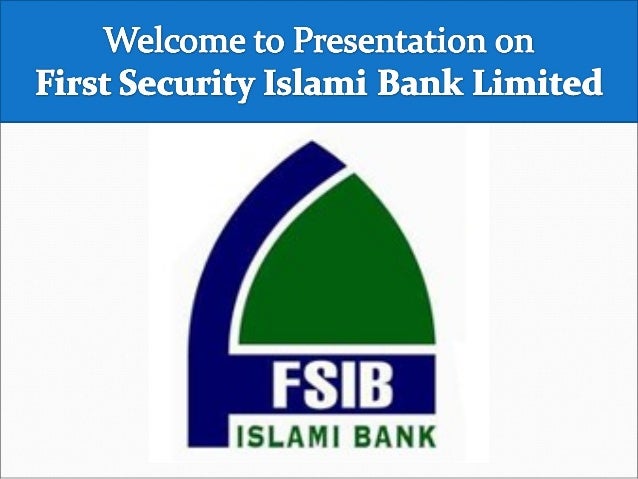 Welcome to Presentation on
First Security Islami Bank Limited

FSIB
ISLAMI BANK